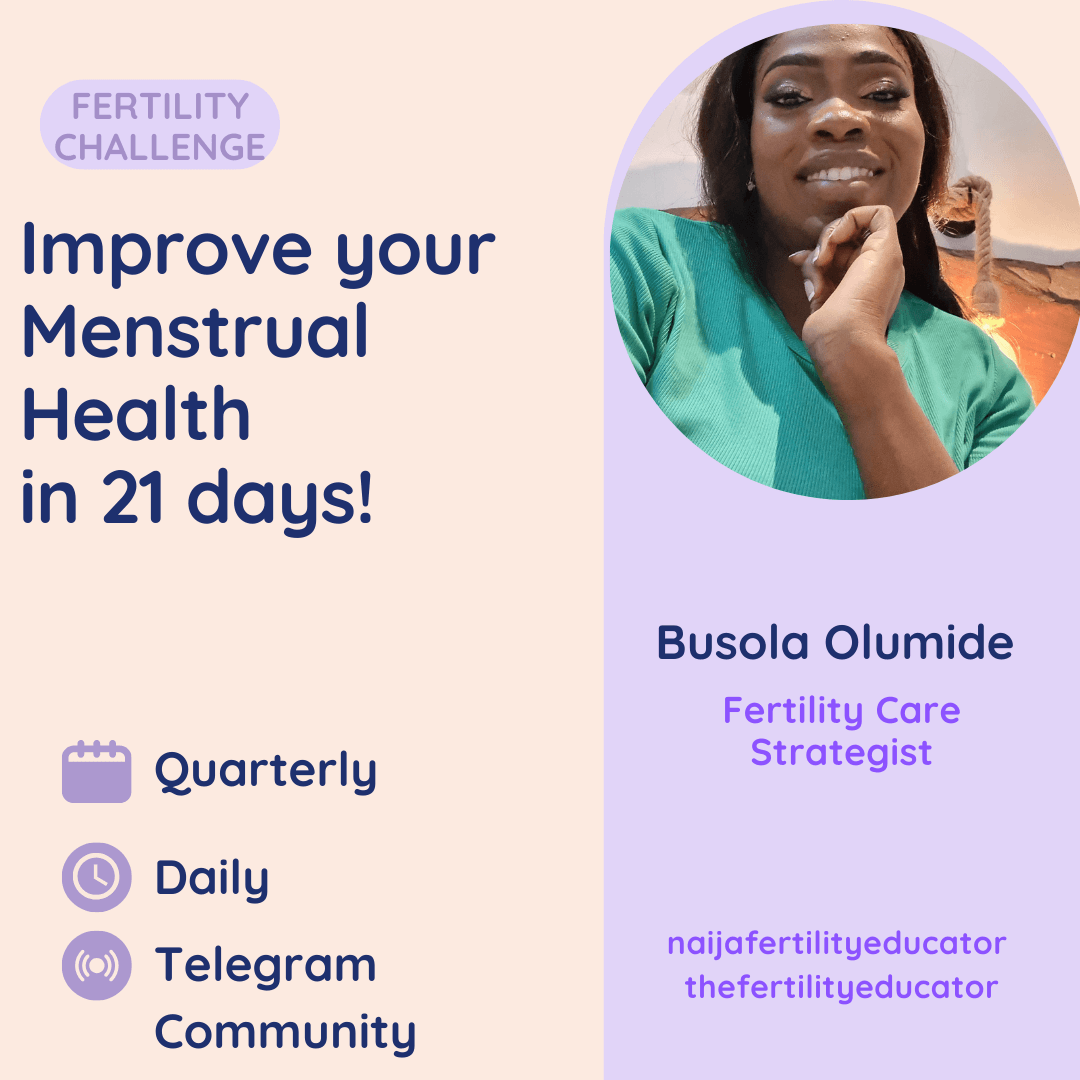 FERTILITY CHALLENGE

Improve your Menstrual Health in 21 days!

Quarterly

Daily

Telegram Community

Busola Olumide

Fertility Care Strategist

naijafertilityeducator
thefertilityeducator